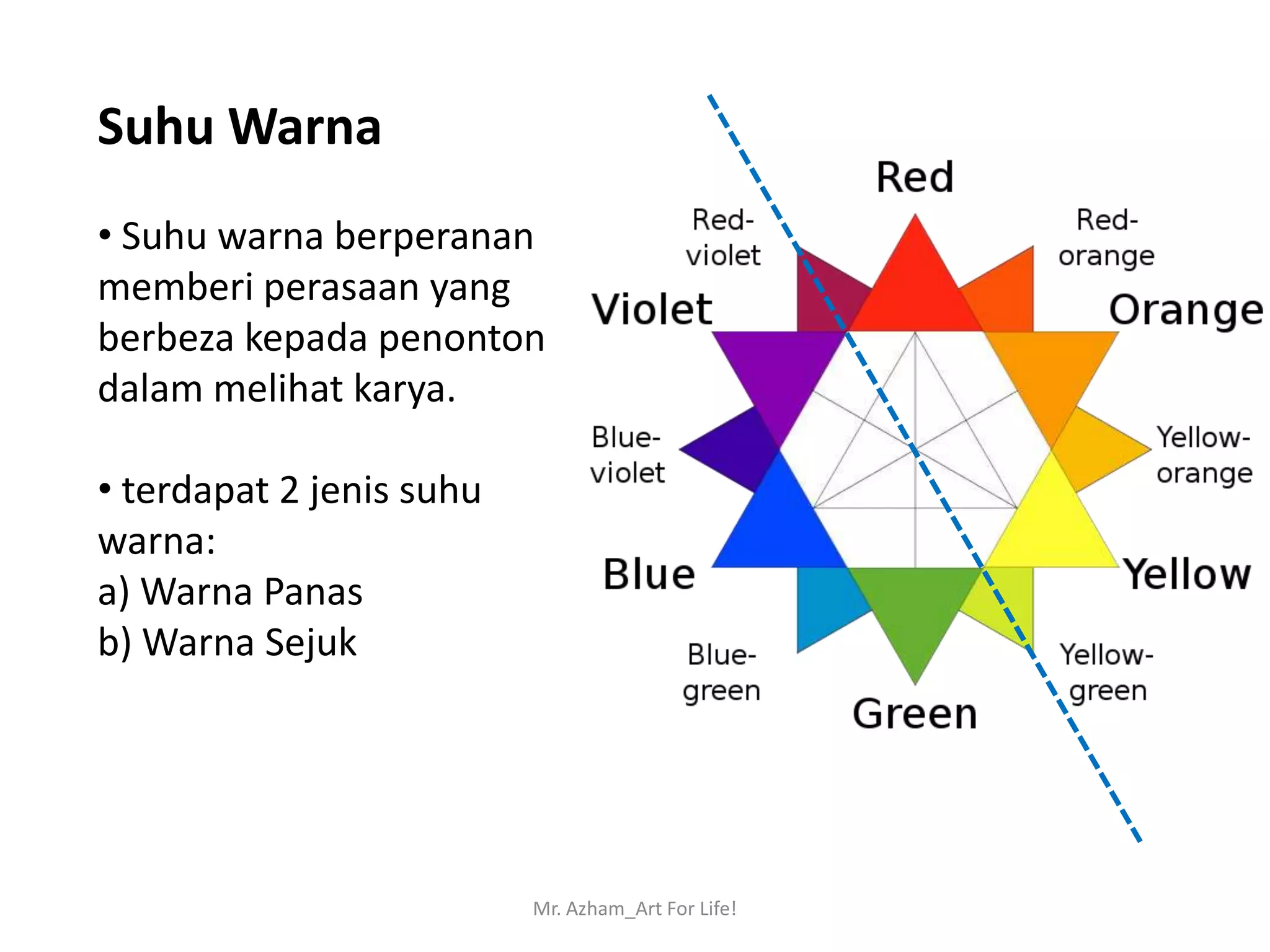 Suhu Warna

• Suhu warna berperanan memberi perasaan yang berbeza kepada penonton dalam melihat karya.

• terdapat 2 jenis suhu warna:
a) Warna Panas
b) Warna Sejuk

Red
Red-violet
Red-orange
Violet
Orange
Blue-violet
Yellow-orange
Blue
Yellow
Blue-green
Yellow-green
Green

Mr. Azham_Art For Life!